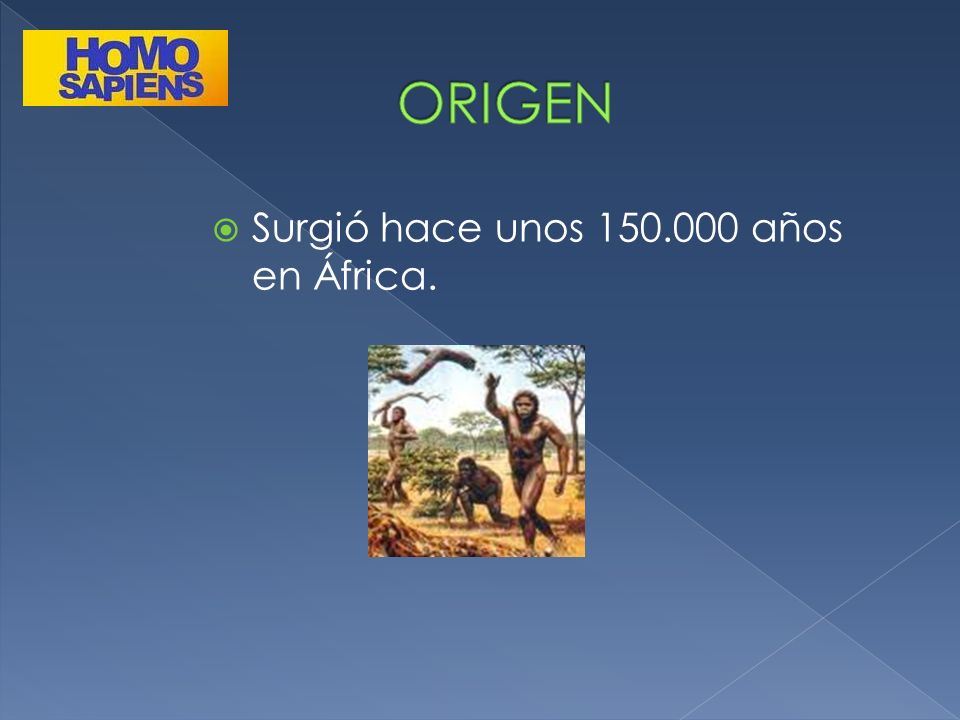 HOMO SAPIENS

ORIGEN

Surgió hace unos 150.000 años en África.